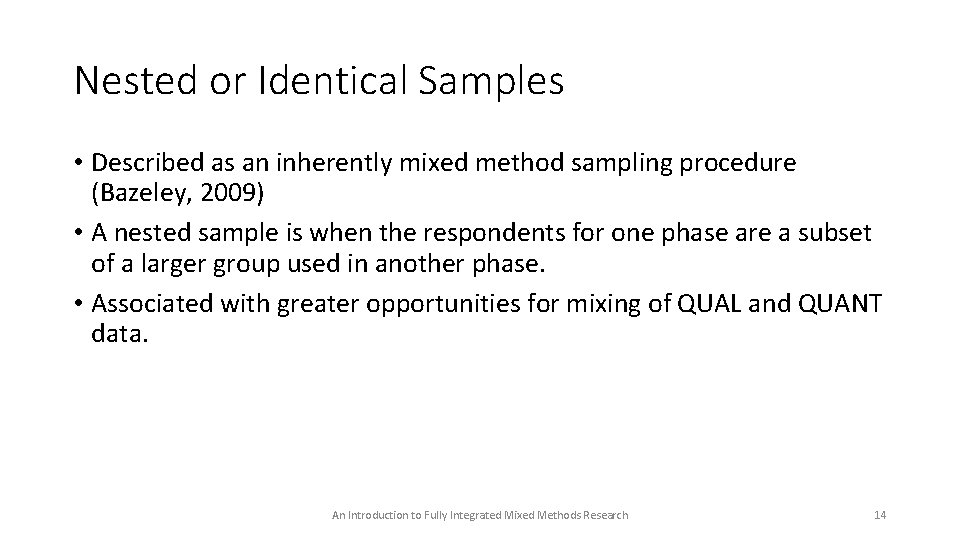 Nested or Identical Samples

• Described as an inherently mixed method sampling procedure (Bazeley, 2009)
• A nested sample is when the respondents for one phase are a subset of a larger group used in another phase.
• Associated with greater opportunities for mixing of QUAL and QUANT data.

An Introduction to Fully Integrated Mixed Methods Research

14